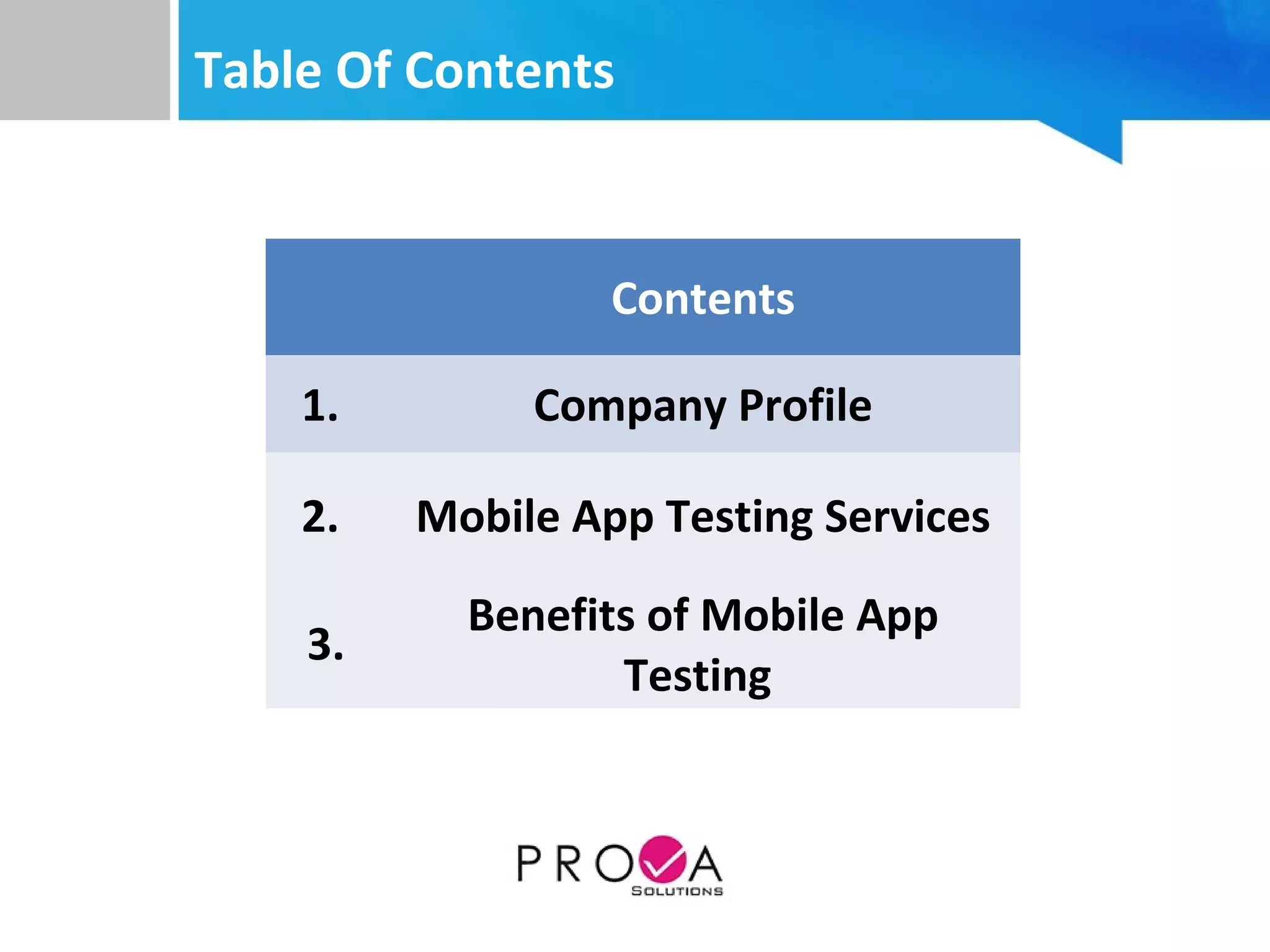 Table Of Contents

| | Contents |
|---|---|
| 1. | Company Profile |
| 2. | Mobile App Testing Services |
| 3. | Benefits of Mobile App Testing |

PROVA
SOLUTIONS